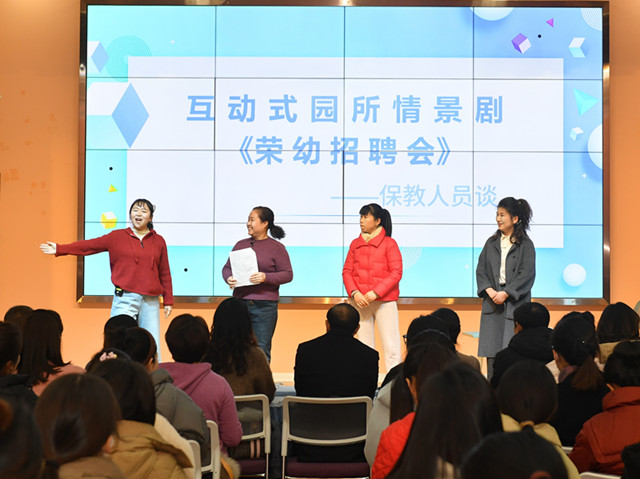 互动式园所情景剧
《荣幼招聘会》
——保教人员谈